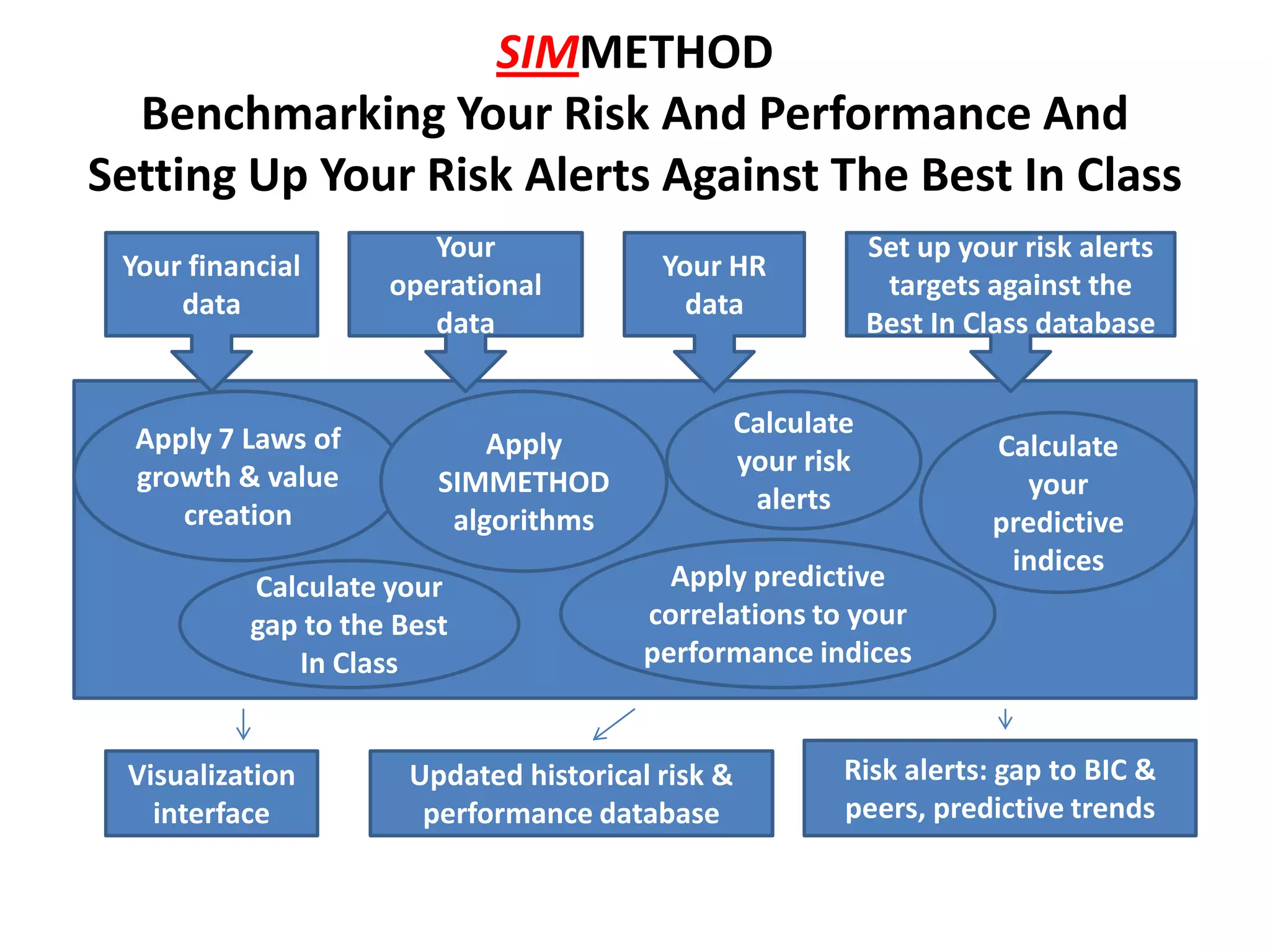 SIMMETHOD
Benchmarking Your Risk And Performance And Setting Up Your Risk Alerts Against The Best In Class

Your financial data

Your operational data

Your HR data

Set up your risk alerts targets against the Best In Class database

Apply 7 Laws of growth & value creation

Apply SIMMETHOD algorithms

Calculate your risk alerts

Calculate your predictive indices

Calculate your gap to the Best In Class

Apply predictive correlations to your performance indices

Visualization interface

Updated historical risk & performance database

Risk alerts: gap to BIC & peers, predictive trends